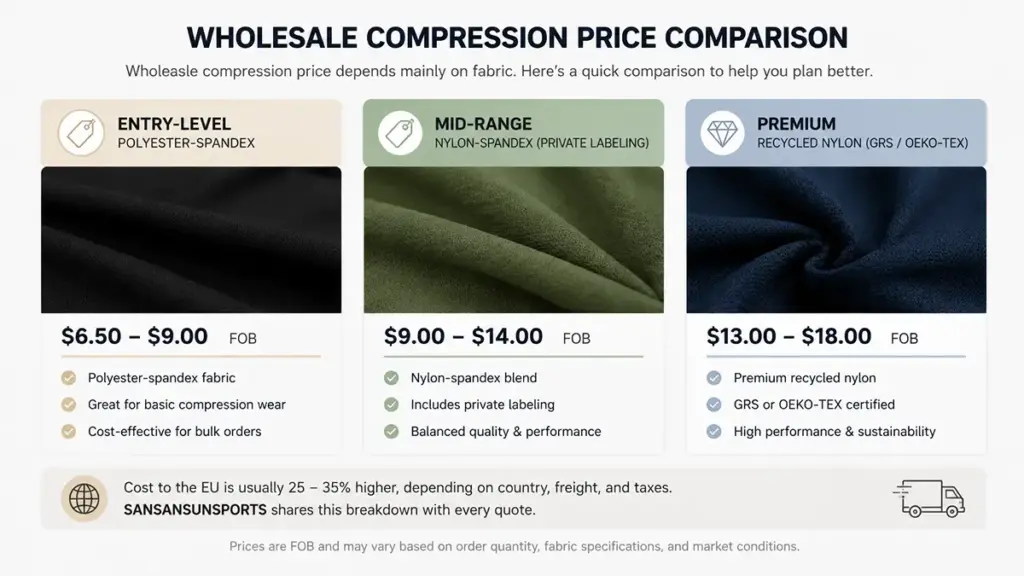 WHOLESALE COMPRESSION PRICE COMPARISON

Wholeasle compression price depends mainly on fabric. Here's a quick comparison to help you plan better.

ENTRY-LEVEL
POLYESTER-SPANDEX

$6.50 – $9.00 FOB

Polyester-spandex fabric
Great for basic compression wear
Cost-effective for bulk orders

MID-RANGE
NYLON-SPANDEX (PRIVATE LABELING)

$9.00 – $14.00 FOB

Nylon-spandex blend
Includes private labeling
Balanced quality & performance

PREMIUM
RECYCLED NYLON (GRS / OEKO-TEX)

$13.00 – $18.00 FOB

Premium recycled nylon
GRS or OEKO-TEX certified
High performance & sustainability

Cost to the EU is usually 25 – 35% higher, depending on country, freight, and taxes.
SANSANSUNSPORTS shares this breakdown with every quote.

Prices are FOB and may vary based on order quantity, fabric specifications, and market conditions.